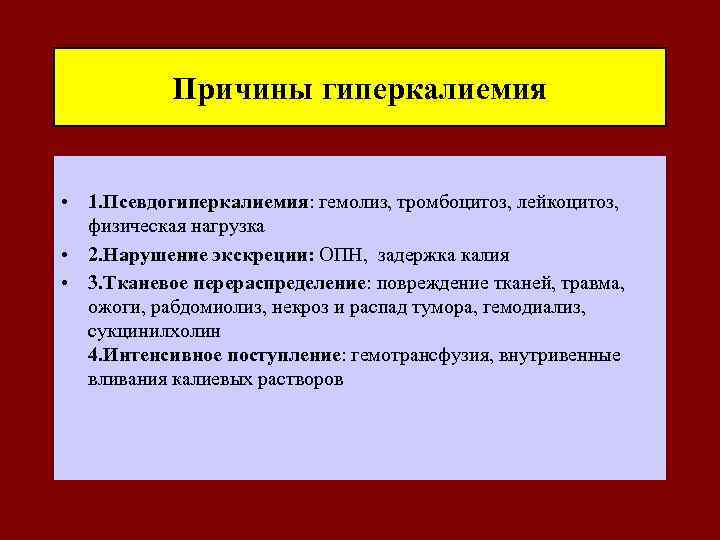 Причины гиперкалиемия

• 1.Псевдогиперкалиемия: гемолиз, тромбоцитоз, лейкоцитоз, физическая нагрузка
• 2.Нарушение экскреции: ОПН, задержка калия
• 3.Тканевое перераспределение: повреждение тканей, травма, ожоги, рабдомиолиз, некроз и распад тумора, гемодиализ, сукцинилхолин
4.Интенсивное поступление: гемотрансфузия, внутривенные вливания калиевых растворов